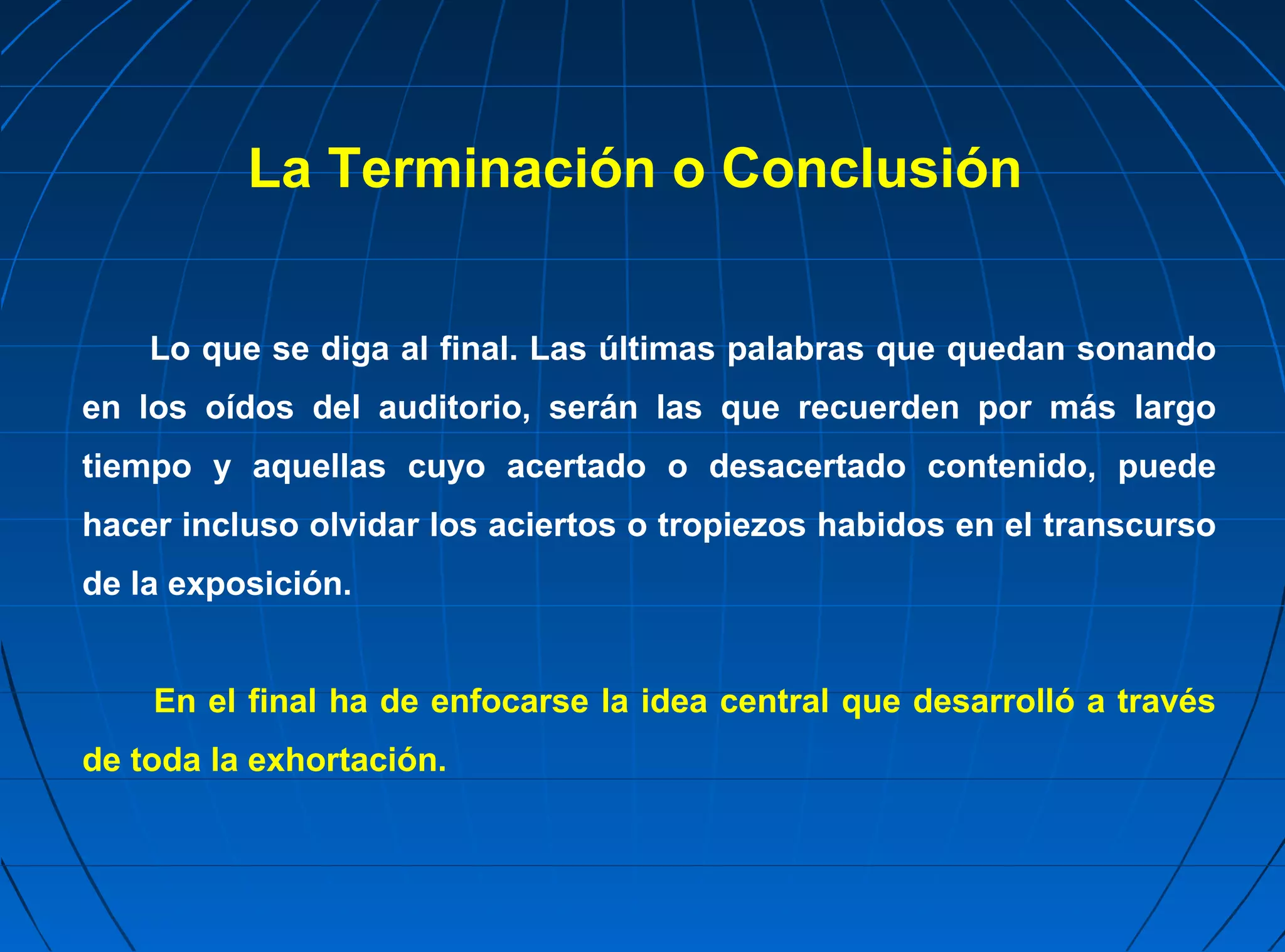 La Terminación o Conclusión

Lo que se diga al final. Las últimas palabras que quedan sonando en los oídos del auditorio, serán las que recuerden por más largo tiempo y aquellas cuyo acertado o desacertado contenido, puede hacer incluso olvidar los aciertos o tropiezos habidos en el transcurso de la exposición.

En el final ha de enfocarse la idea central que desarrolló a través de toda la exhortación.